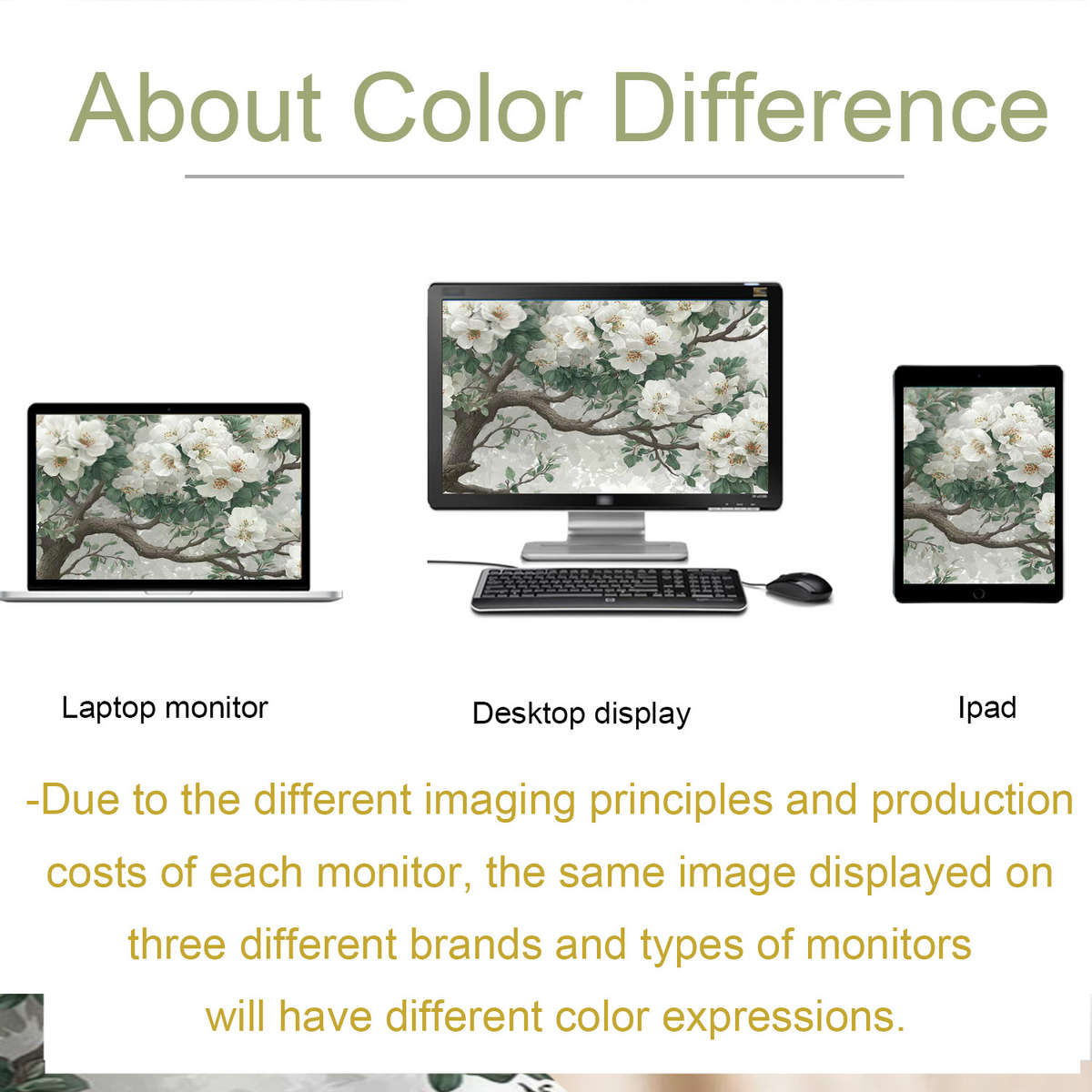 About Color Difference

Laptop monitor

Desktop display

Ipad

-Due to the different imaging principles and production costs of each monitor, the same image displayed on three different brands and types of monitors will have different color expressions.